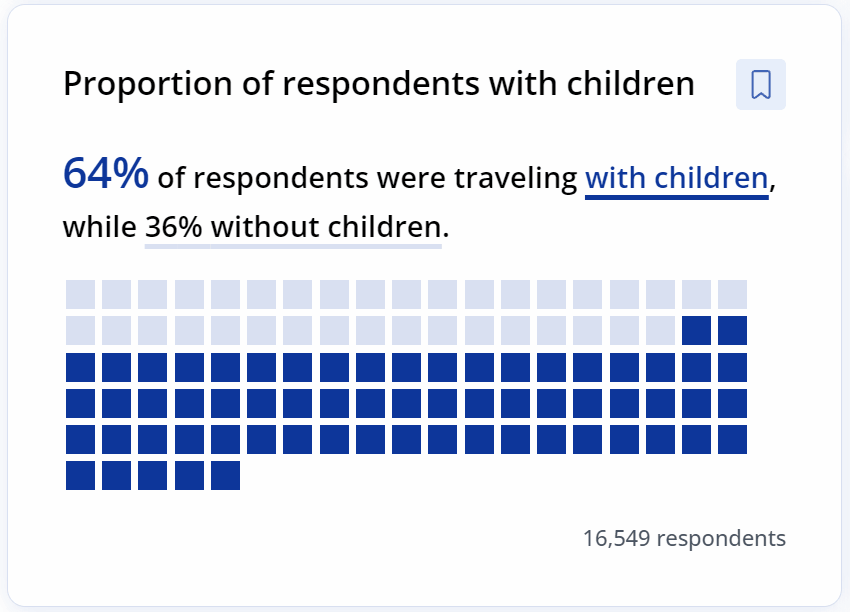 Proportion of respondents with children

64% of respondents were traveling with children, while 36% without children.

16,549 respondents